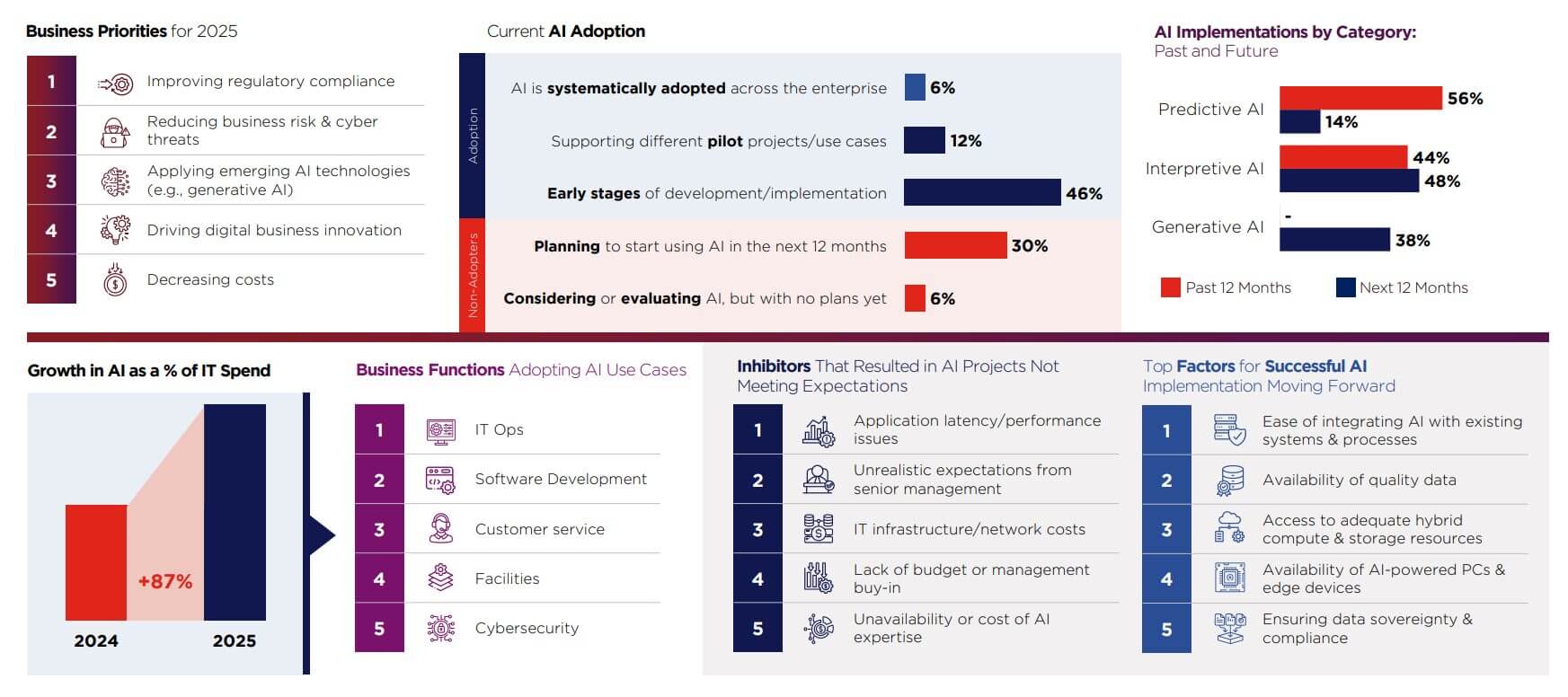 Business Priorities for 2025

1 Improving regulatory compliance
2 Reducing business risk & cyber threats
3 Applying emerging AI technologies (e.g., generative AI)
4 Driving digital business innovation
5 Decreasing costs

Current AI Adoption

Adoption
AI is systematically adopted across the enterprise 6%
Supporting different pilot projects/use cases 12%
Early stages of development/implementation 46%

Non-Adopters
Planning to start using AI in the next 12 months 30%
Considering or evaluating AI, but with no plans yet 6%

AI Implementations by Category: Past and Future

Predictive AI 56% 14%
Interpretive AI 44% 48%
Generative AI - 38%

Past 12 Months Next 12 Months

Growth in AI as a % of IT Spend

+87%
2024 2025

Business Functions Adopting AI Use Cases

1 IT Ops
2 Software Development
3 Customer service
4 Facilities
5 Cybersecurity

Inhibitors That Resulted in AI Projects Not Meeting Expectations

1 Application latency/performance issues
2 Unrealistic expectations from senior management
3 IT infrastructure/network costs
4 Lack of budget or management buy-in
5 Unavailability or cost of AI expertise

Top Factors for Successful AI Implementation Moving Forward

1 Ease of integrating AI with existing systems & processes
2 Availability of quality data
3 Access to adequate hybrid compute & storage resources
4 Availability of AI-powered PCs & edge devices
5 Ensuring data sovereignty & compliance